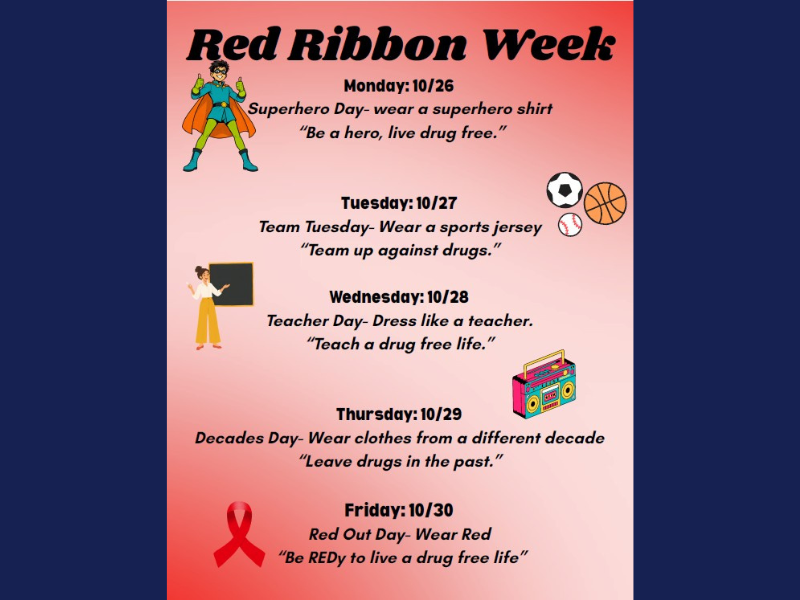 Red Ribbon Week

Monday: 10/26
Superhero Day- wear a superhero shirt
"Be a hero, live drug free."

Tuesday: 10/27
Team Tuesday- Wear a sports jersey
"Team up against drugs."

Wednesday: 10/28
Teacher Day- Dress like a teacher.
"Teach a drug free life."

Thursday: 10/29
Decades Day- Wear clothes from a different decade
"Leave drugs in the past."

Friday: 10/30
Red Out Day- Wear Red
"Be REDy to live a drug free life"